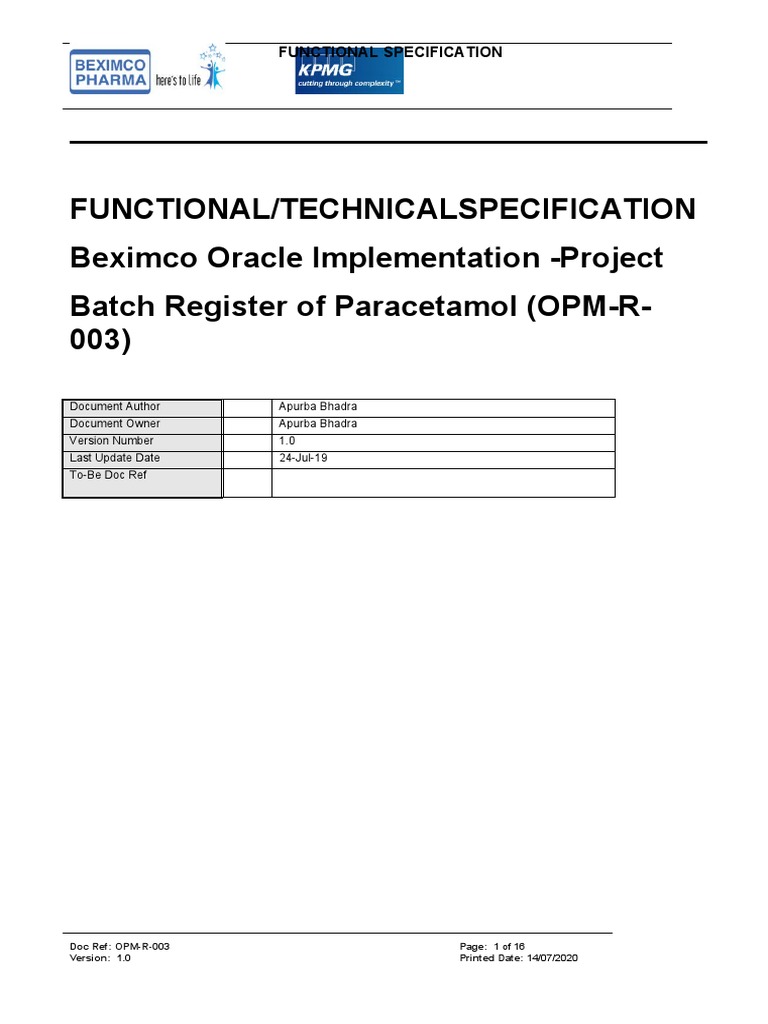 BEXIMCO PHARMA here's to life

FUNCTIONAL SPECIFICATION

KPMG cutting through complexity™

FUNCTIONAL/TECHNICALSPECIFICATION
Beximco Oracle Implementation -Project
Batch Register of Paracetamol (OPM-R-003)

| Document Author | | Apurba Bhadra |
|---|---|---|
| Document Owner | | Apurba Bhadra |
| Version Number | | 1.0 |
| Last Update Date | | 24-Jul-19 |
| To-Be Doc Ref | | |

Doc Ref: OPM-R-003
Version: 1.0

Page: 1 of 16
Printed Date: 14/07/2020